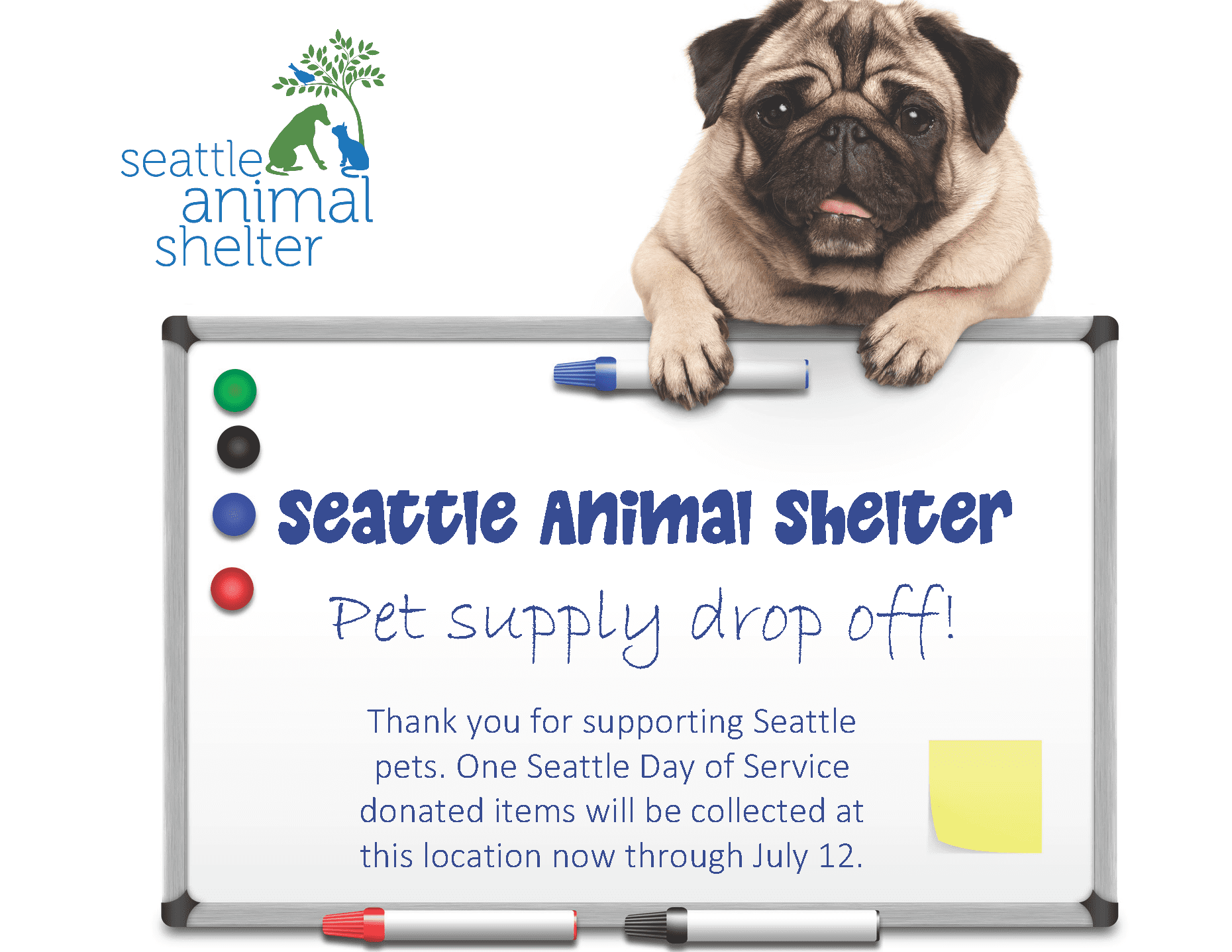 seattle animal shelter

Seattle Animal Shelter

Pet supply drop off!

Thank you for supporting Seattle pets. One Seattle Day of Service donated items will be collected at this location now through July 12.